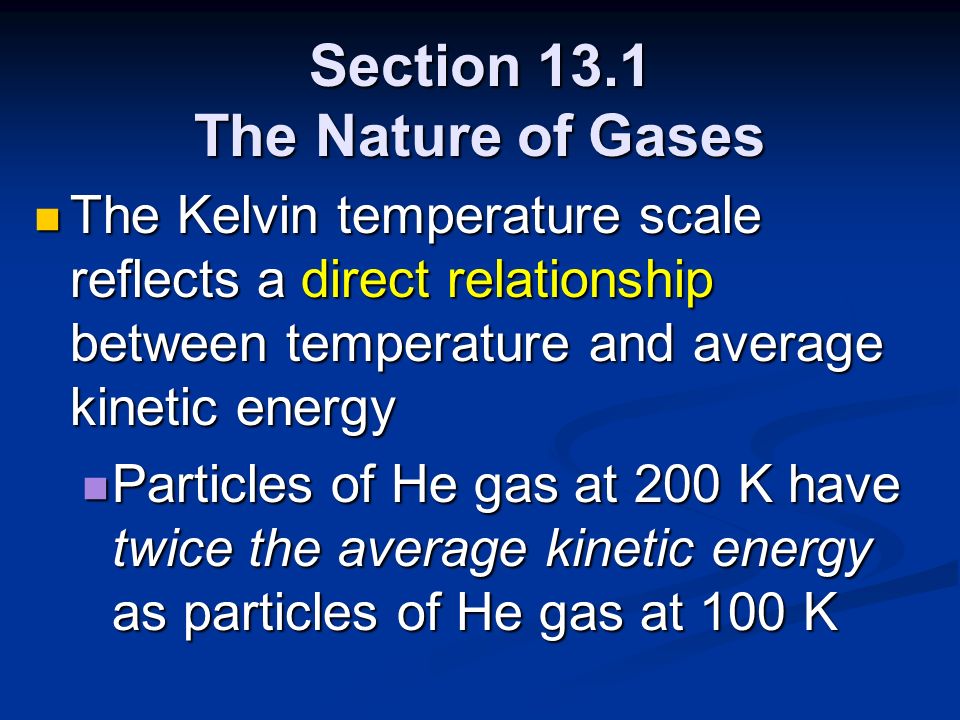 Section 13.1
The Nature of Gases

The Kelvin temperature scale reflects a direct relationship between temperature and average kinetic energy

Particles of He gas at 200 K have twice the average kinetic energy as particles of He gas at 100 K